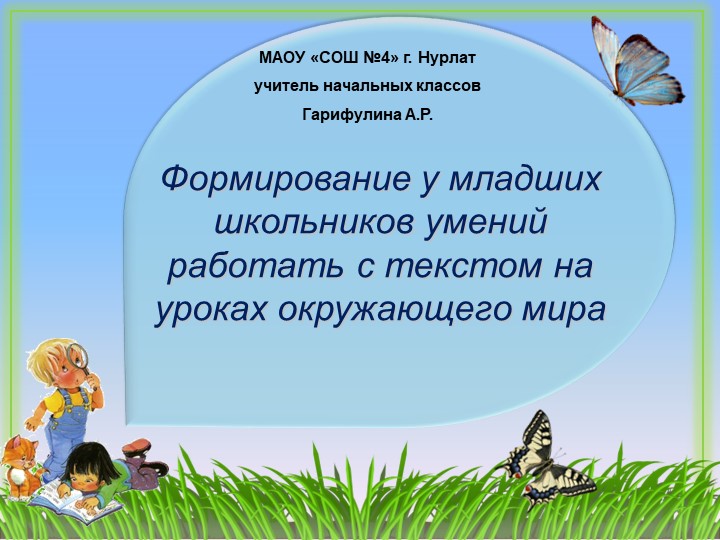 МАОУ «СОШ №4» г. Нурлат

учитель начальных классов

Гарифулина А.Р.

Формирование у младших школьников умений работать с текстом на уроках окружающего мира